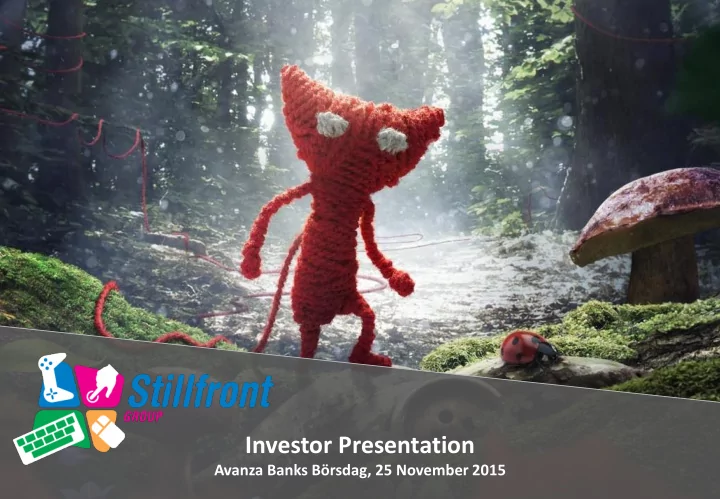 Stillfront GROUP

Investor Presentation
Avanza Banks Börsdag, 25 November 2015